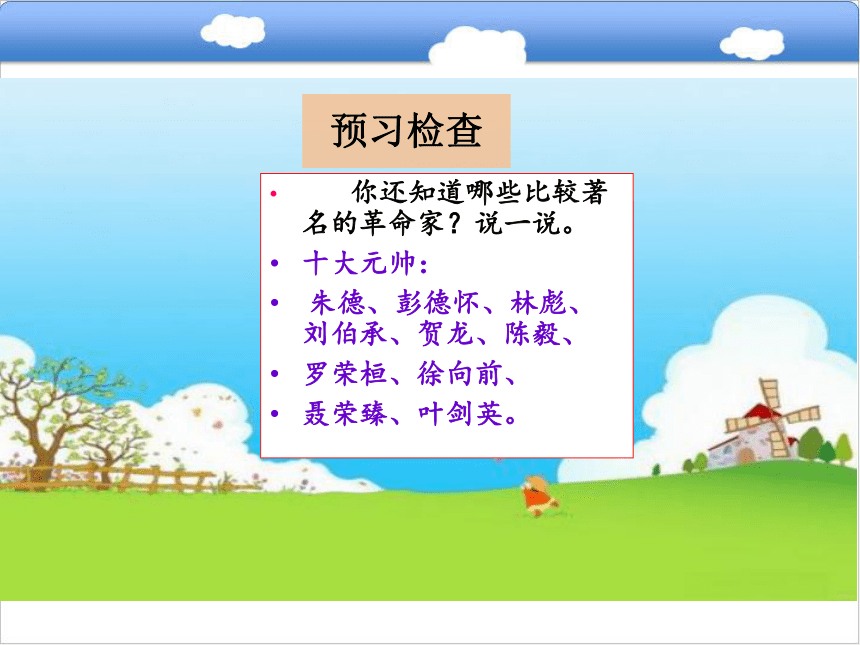 预习检查

• 你还知道哪些比较著名的革命家？说一说。

• 十大元帅：

• 朱德、彭德怀、林彪、刘伯承、贺龙、陈毅、

• 罗荣桓、徐向前、

• 聂荣臻、叶剑英。